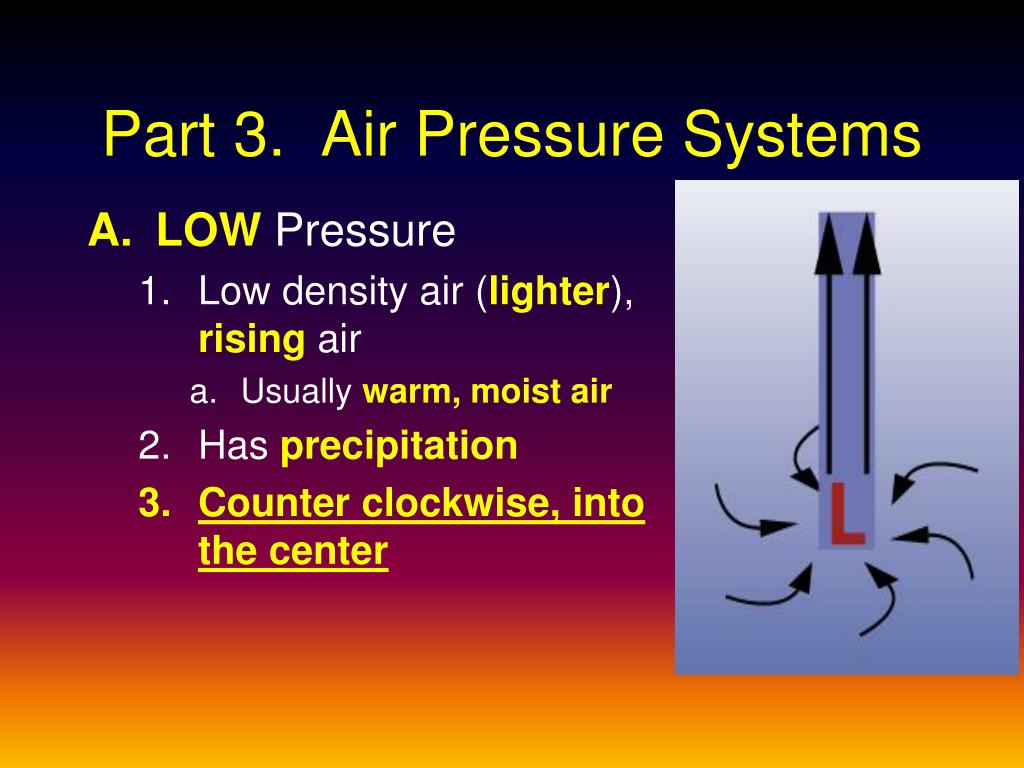 Part 3. Air Pressure Systems

A. LOW Pressure

1. Low density air (lighter), rising air

a. Usually warm, moist air

2. Has precipitation

3. Counter clockwise, into the center

L